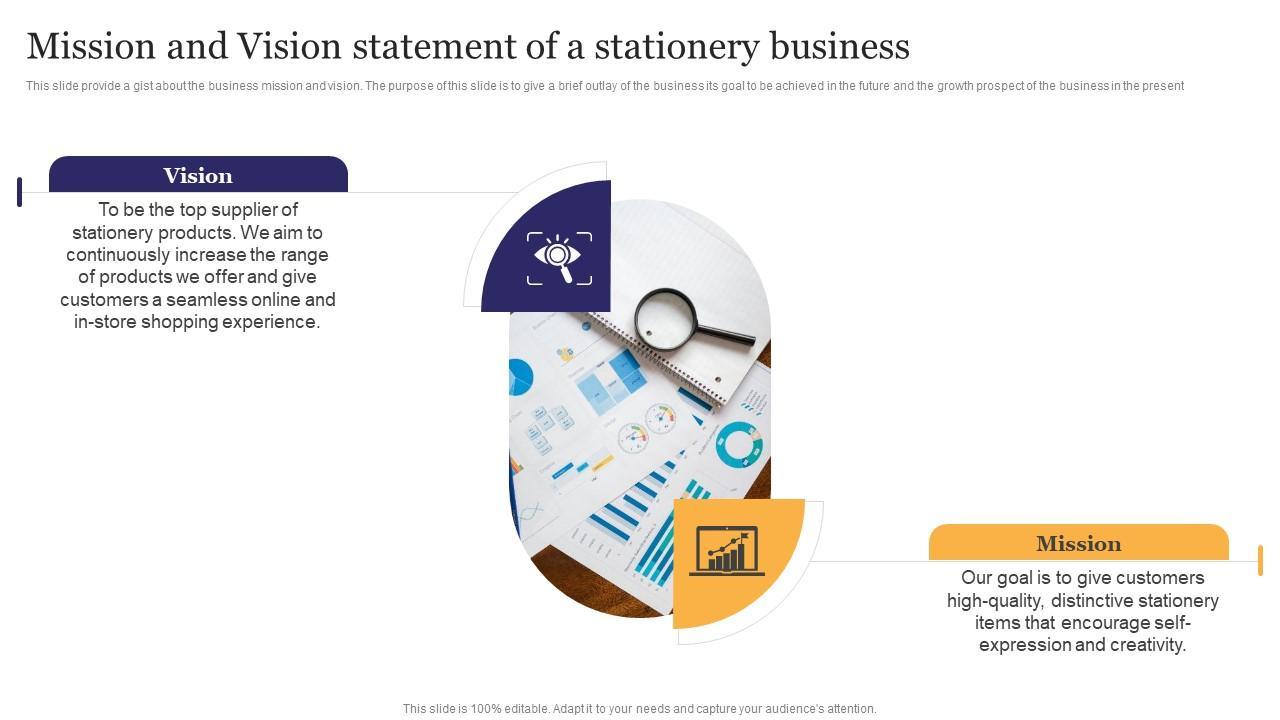 Mission and Vision statement of a stationery business

This slide provide a gist about the business mission and vision. The purpose of this slide is to give a brief outlay of the business its goal to be achieved in the future and the growth prospect of the business in the present

Vision

To be the top supplier of stationery products. We aim to continuously increase the range of products we offer and give customers a seamless online and in-store shopping experience.

Mission

Our goal is to give customers high-quality, distinctive stationery items that encourage self-expression and creativity.

This slide is 100% editable. Adapt it to your needs and capture your audience's attention.